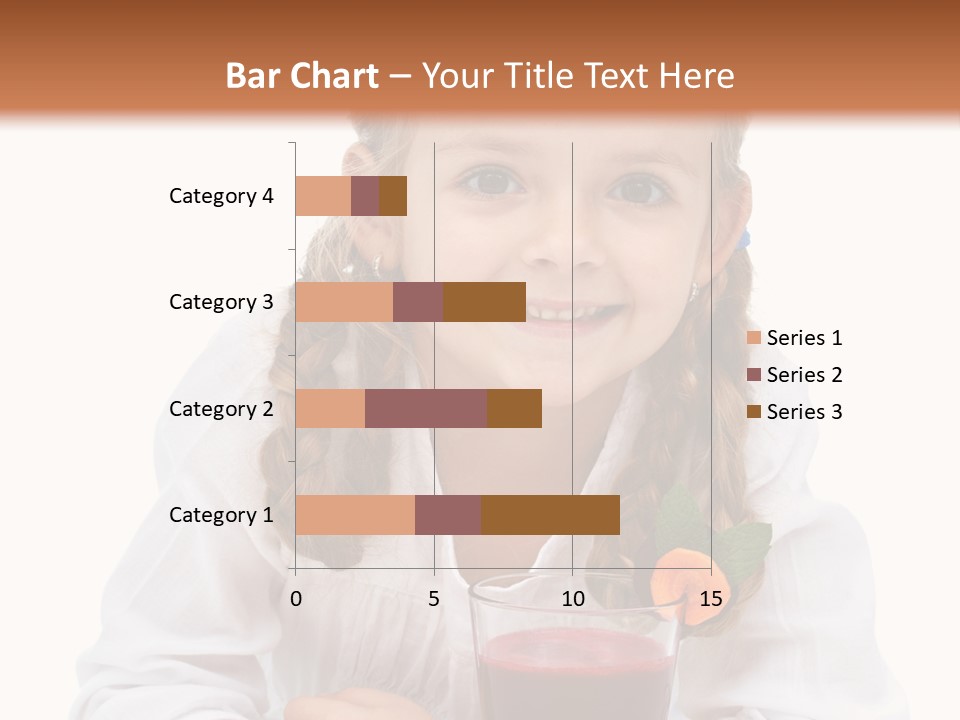 Bar Chart – Your Title Text Here

Category 4
Category 3
Category 2
Category 1

0
5
10
15

Series 1
Series 2
Series 3